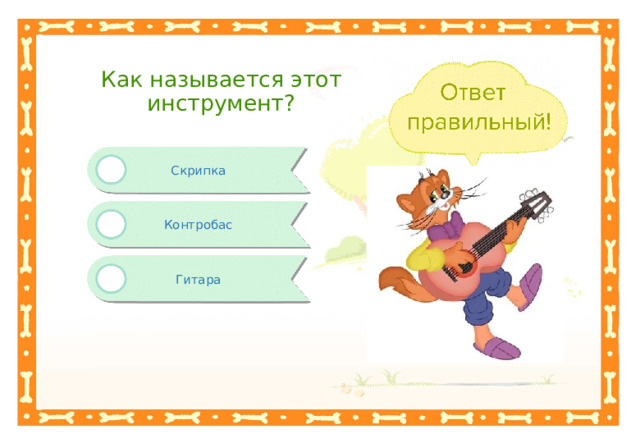 Как называется этот инструмент?

Скрипка

Контробас

Гитара

Ответ правильный!